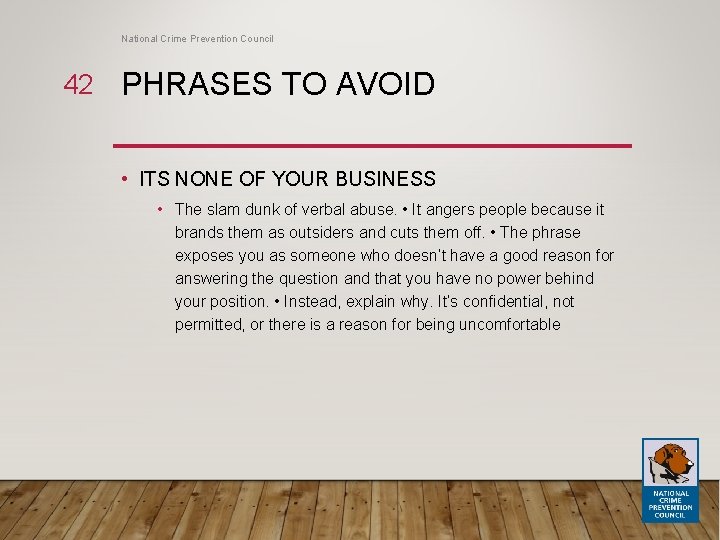 National Crime Prevention Council

42 PHRASES TO AVOID

• ITS NONE OF YOUR BUSINESS

• The slam dunk of verbal abuse. • It angers people because it brands them as outsiders and cuts them off. • The phrase exposes you as someone who doesn't have a good reason for answering the question and that you have no power behind your position. • Instead, explain why. It's confidential, not permitted, or there is a reason for being uncomfortable

NATIONAL CRIME PREVENTION COUNCIL